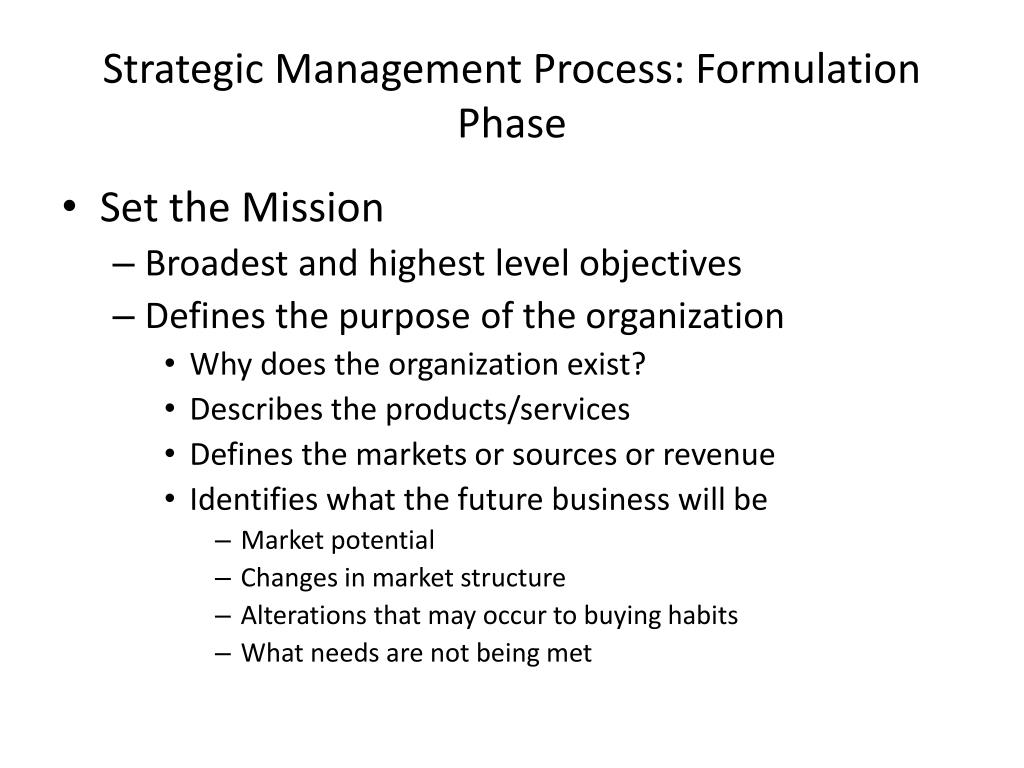 Strategic Management Process: Formulation Phase

• Set the Mission
– Broadest and highest level objectives
– Defines the purpose of the organization
• Why does the organization exist?
• Describes the products/services
• Defines the markets or sources or revenue
• Identifies what the future business will be
– Market potential
– Changes in market structure
– Alterations that may occur to buying habits
– What needs are not being met